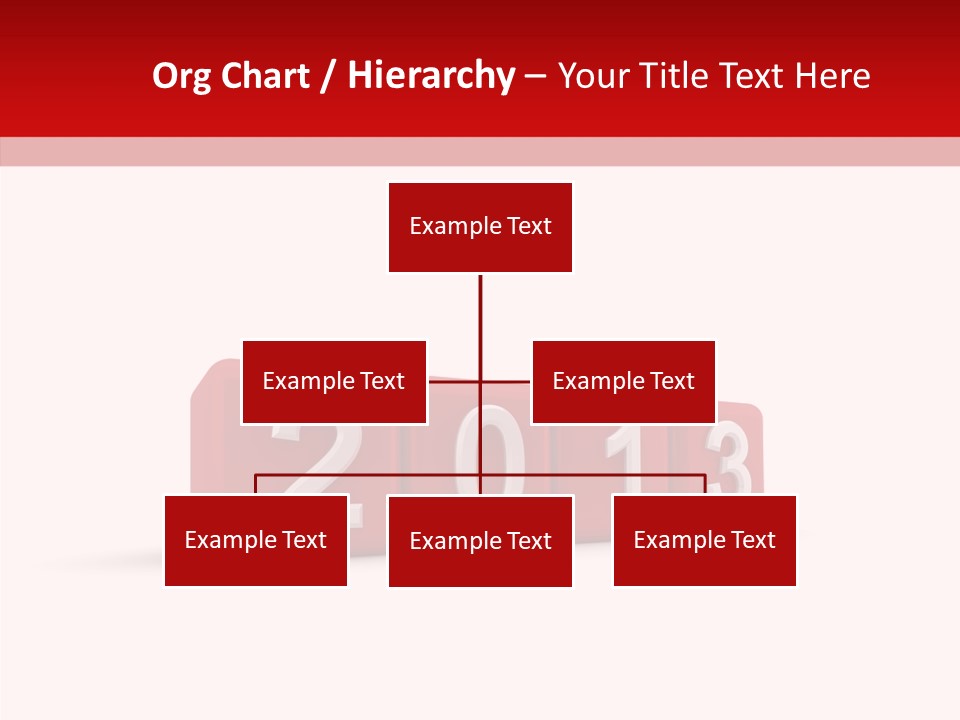 Org Chart / Hierarchy – Your Title Text Here

Example Text

Example Text

Example Text

2013

Example Text

Example Text

Example Text